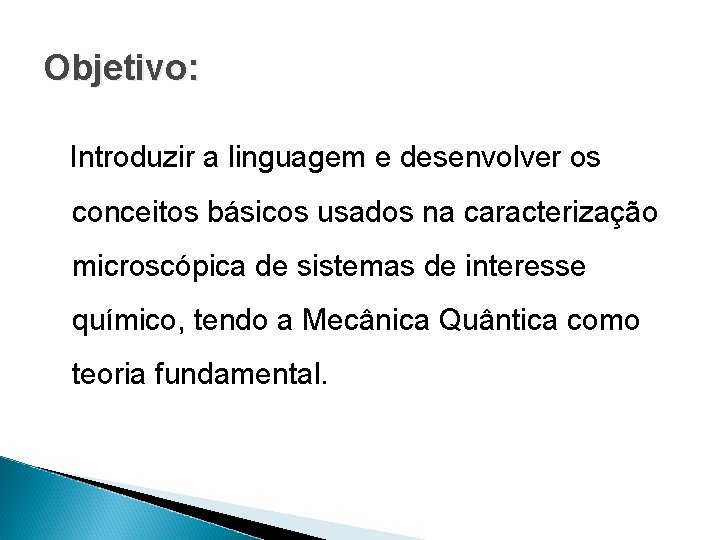 Objetivo:

Introduzir a linguagem e desenvolver os conceitos básicos usados na caracterização microscópica de sistemas de interesse químico, tendo a Mecânica Quântica como teoria fundamental.